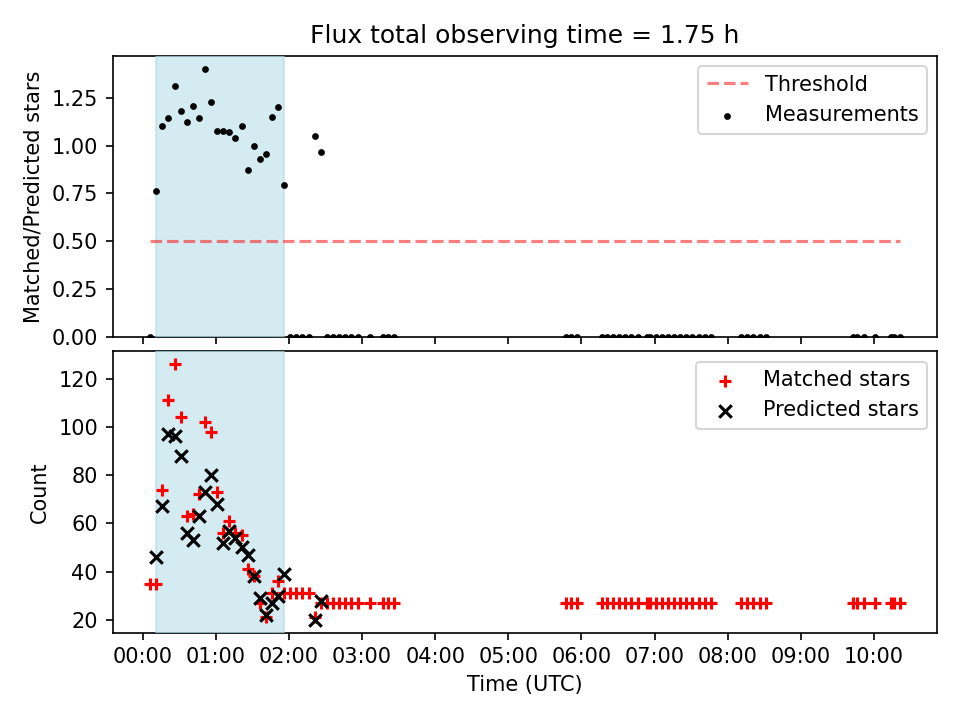 Flux total observing time = 1.75 h

Matched/Predicted stars

1.25
1.00
0.75
0.50
0.25
0.00

Threshold
Measurements

Count

120
100
80
60
40
20

Matched stars
Predicted stars

00:00 01:00 02:00 03:00 04:00 05:00 06:00 07:00 08:00 09:00 10:00

Time (UTC)